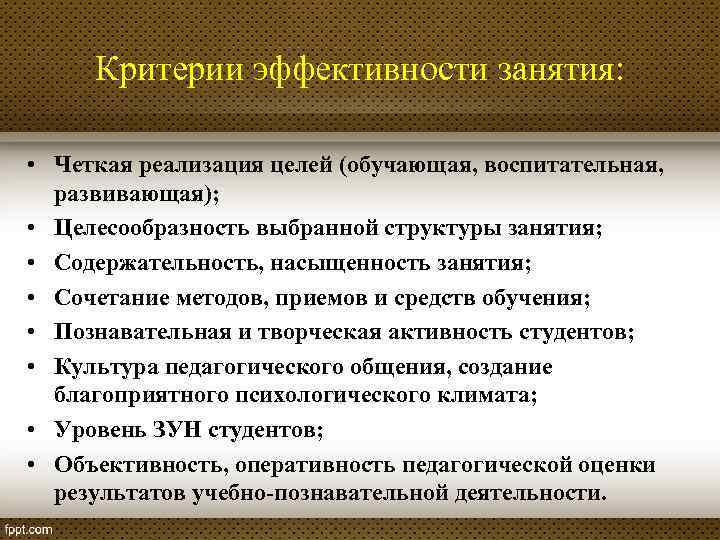 Критерии эффективности занятия:

• Четкая реализация целей (обучающая, воспитательная, развивающая);
• Целесообразность выбранной структуры занятия;
• Содержательность, насыщенность занятия;
• Сочетание методов, приемов и средств обучения;
• Познавательная и творческая активность студентов;
• Культура педагогического общения, создание благоприятного психологического климата;
• Уровень ЗУН студентов;
• Объективность, оперативность педагогической оценки результатов учебно-познавательной деятельности.

fppt.com